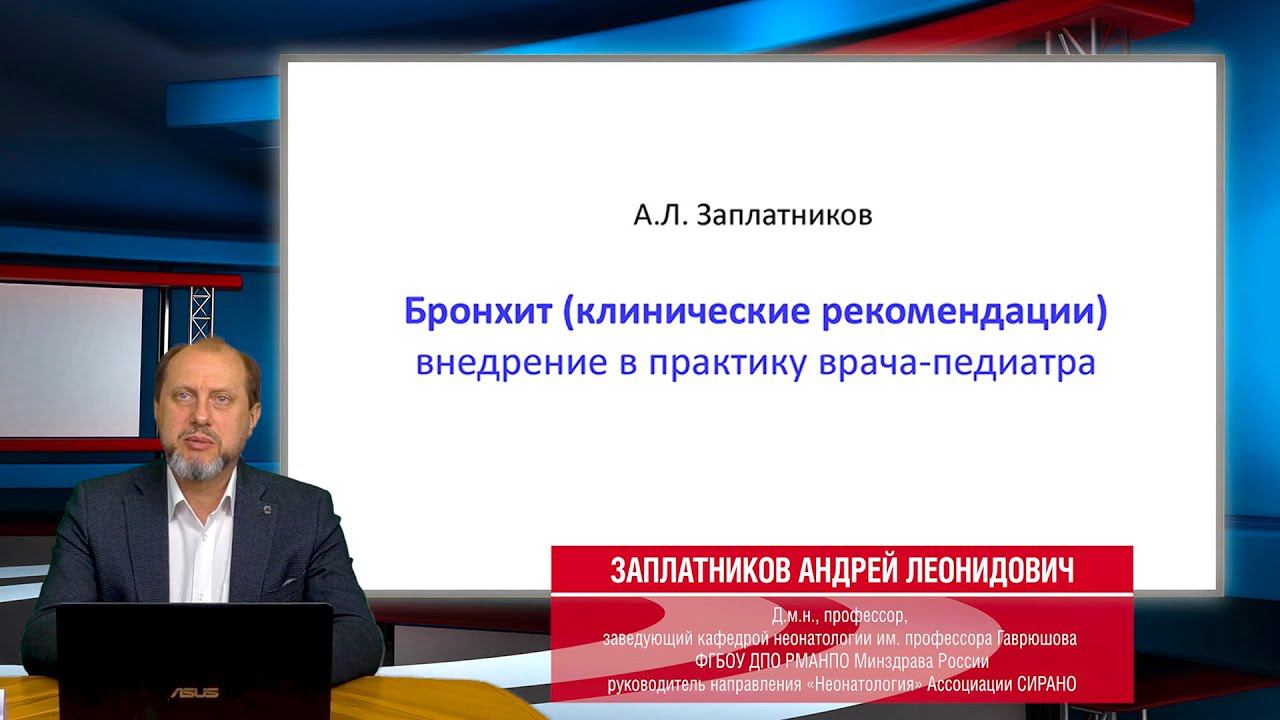 А.Л. Заплатников

Бронхит (клинические рекомендации)
внедрение в практику врача-педиатра

ЗАПЛАТНИКОВ АНДРЕЙ ЛЕОНИДОВИЧ

Д.м.н., профессор,
заведующий кафедрой неонатологии им. профессора Гаврюшова
ФГБОУ ДПО РМАНПО Минздрава России
руководитель направления «Неонатология» Ассоциации СИРАНО

ASUS